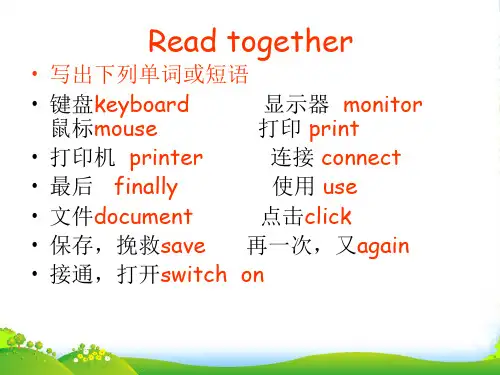 Read together

• 写出下列单词或短语

• 键盘keyboard 显示器 monitor
鼠标mouse 打印 print

• 打印机 printer 连接 connect

• 最后 finally 使用 use

• 文件document 点击click

• 保存，挽救save 再一次，又again

• 接通，打开switch on